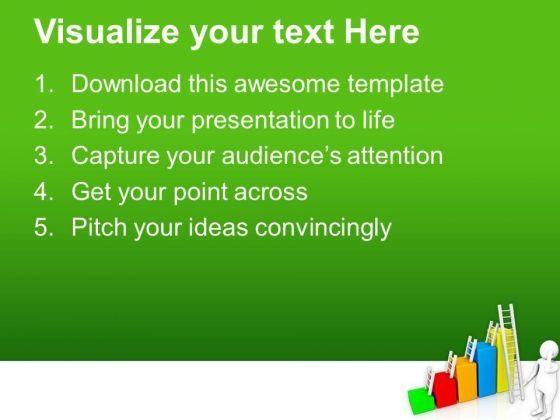 Visualize your text Here

1. Download this awesome template
2. Bring your presentation to life
3. Capture your audience's attention
4. Get your point across
5. Pitch your ideas convincingly